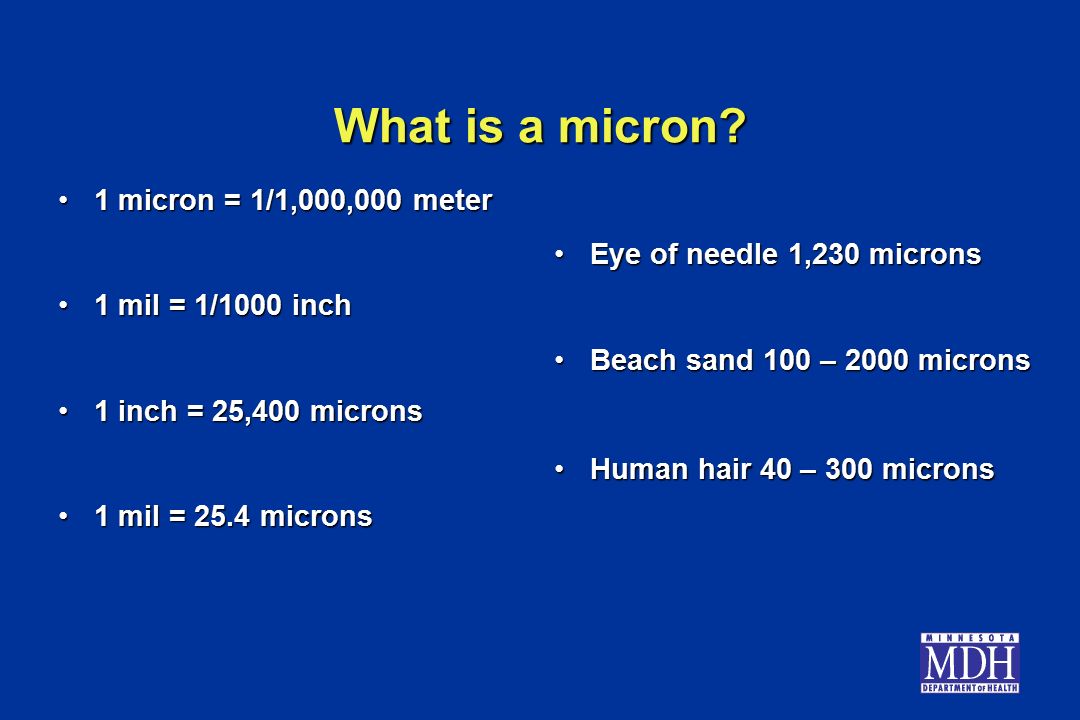 What is a micron?

• 1 micron = 1/1,000,000 meter

• 1 mil = 1/1000 inch

• 1 inch = 25,400 microns

• 1 mil = 25.4 microns

• Eye of needle 1,230 microns

• Beach sand 100 – 2000 microns

• Human hair 40 – 300 microns

MINNESOTA
MDH
DEPARTMENT OF HEALTH